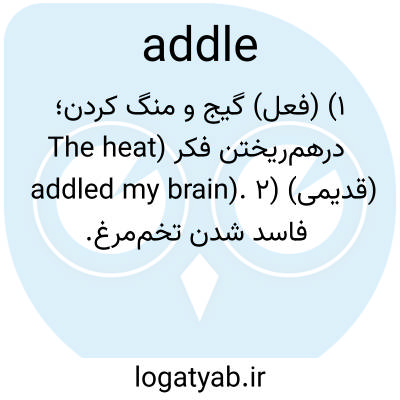 addle

۱) (فعل) گیج و منگ کردن؛ درهم‌ریختن فکر (The heat addled my brain). ۲) (قدیمی) فاسد شدن تخم‌مرغ.

logatyab.ir